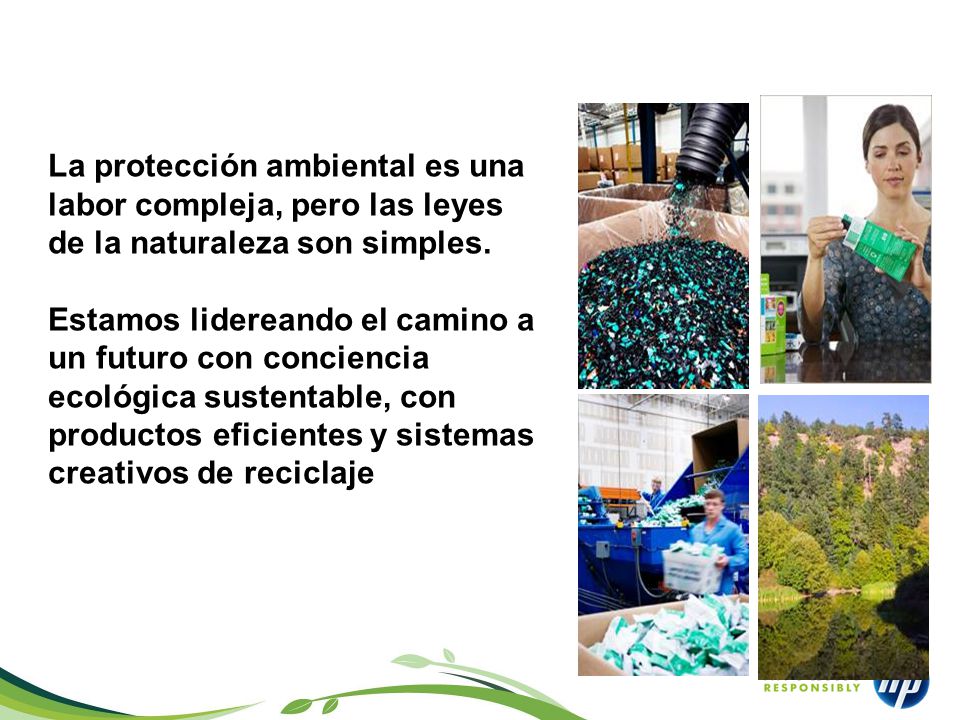 La protección ambiental es una labor compleja, pero las leyes de la naturaleza son simples.

Estamos lidereando el camino a un futuro con conciencia ecológica sustentable, con productos eficientes y sistemas creativos de reciclaje

RESPONSIBLY